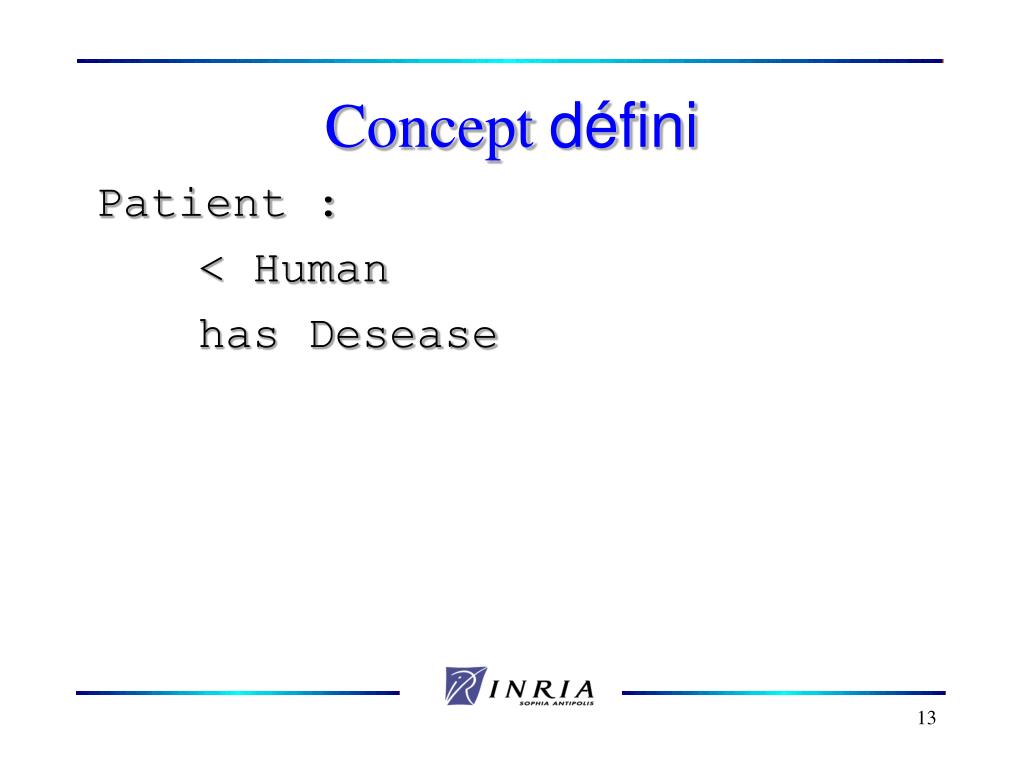 Concept défini

Patient :

< Human

has Desease

INRIA
SOPHIA ANTIPOLIS

13